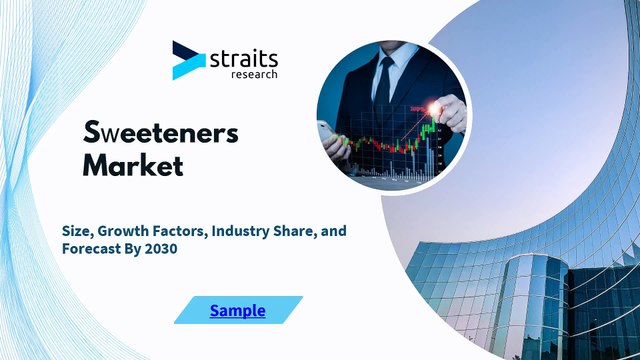 straits
research

Sweeteners Market

Size, Growth Factors, Industry Share, and Forecast By 2030

Sample